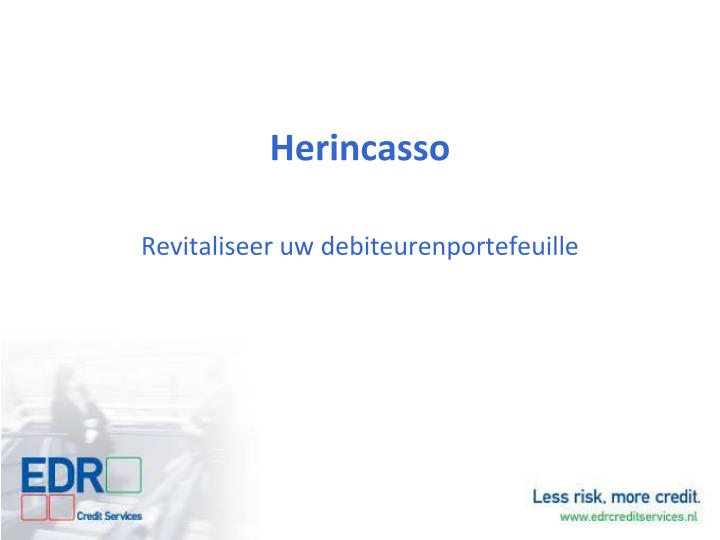 Herincasso

Revitaliseer uw debiteurenportefeuille

EDR
Credit Services

Less risk, more credit.
www.edrcreditservices.nl